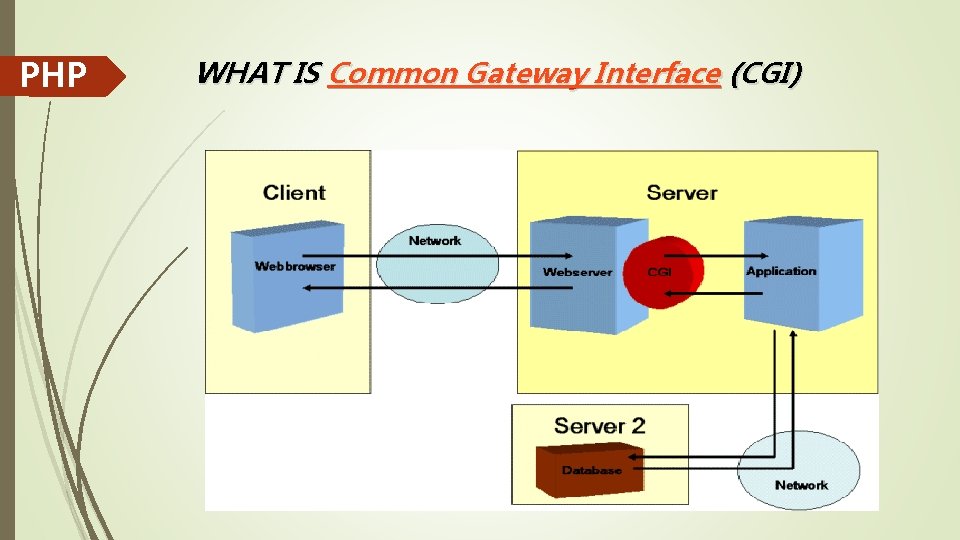 PHP

WHAT IS Common Gateway Interface (CGI)

Client

Webbrowser

Network

Server

Webserver

CGI

Application

Server 2

Database

Network